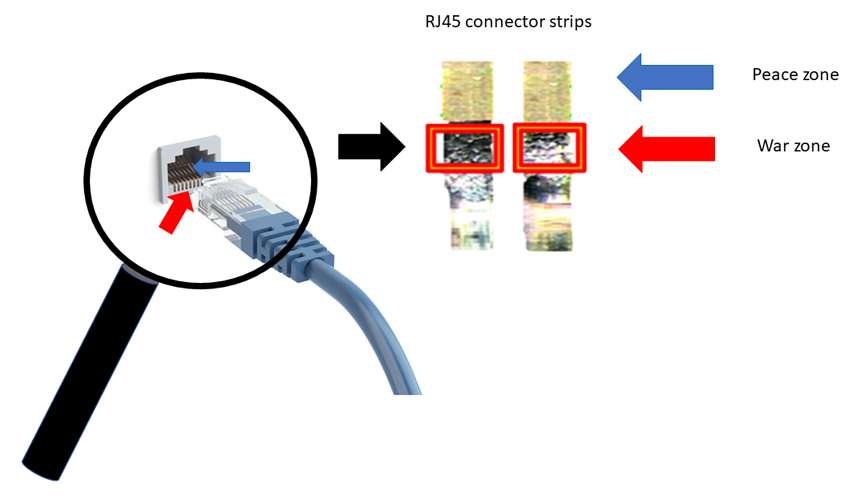 RJ45 connector strips

Peace zone

War zone